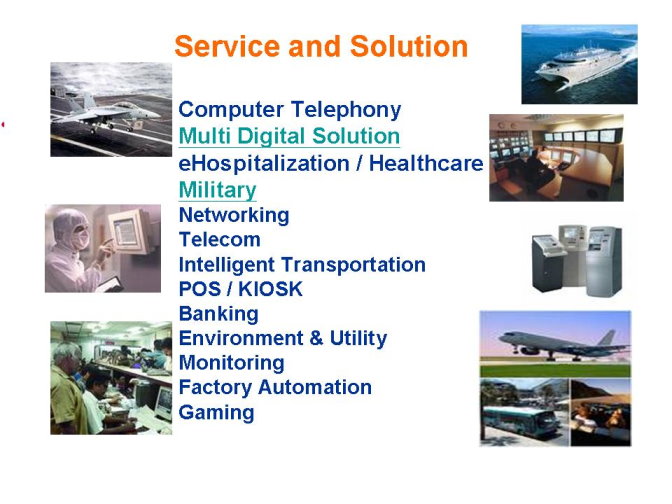 Service and Solution

Computer Telephony
Multi Digital Solution
eHospitalization / Healthcare
Military
Networking
Telecom
Intelligent Transportation
POS / KIOSK
Banking
Environment & Utility
Monitoring
Factory Automation
Gaming